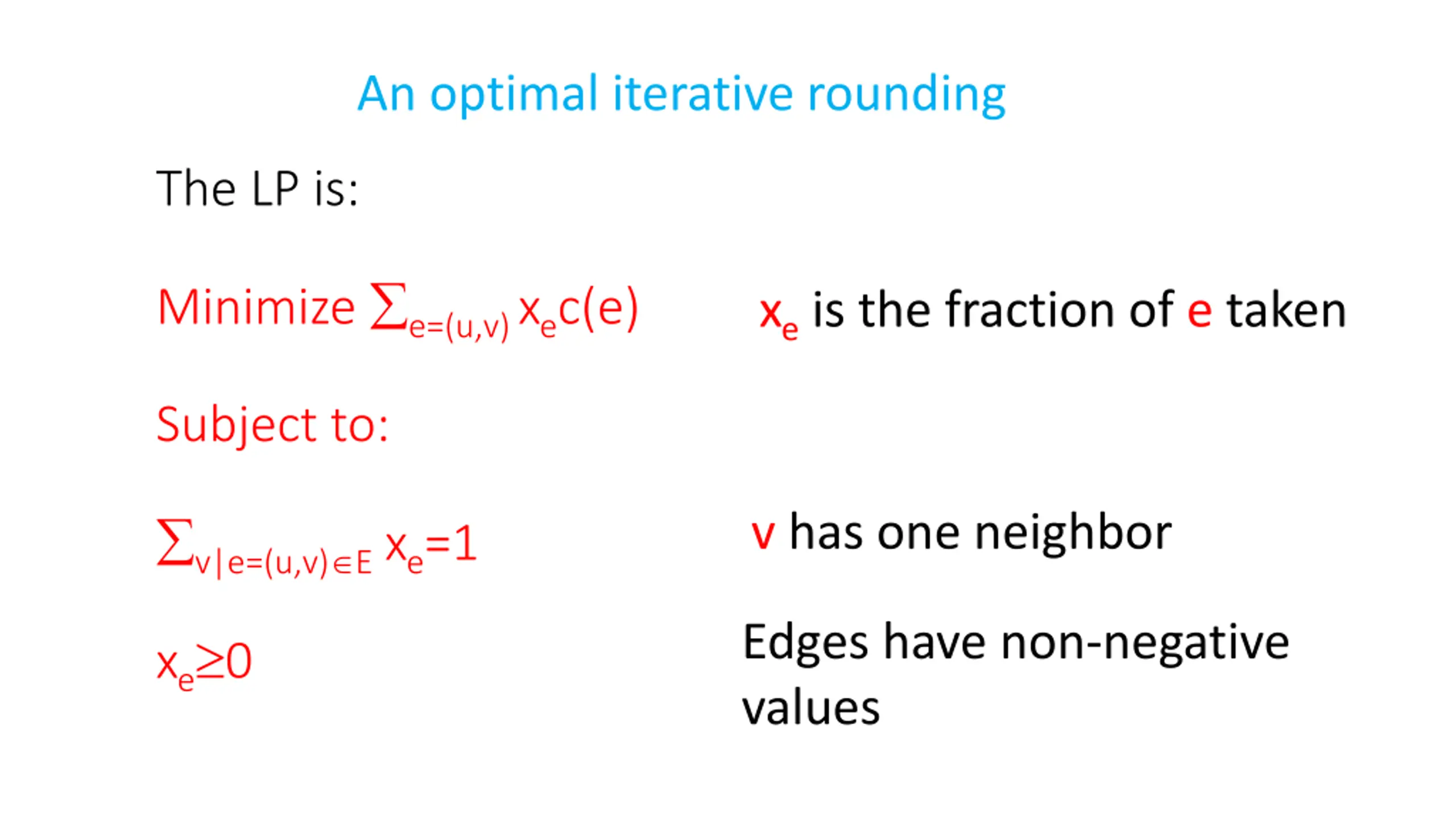 An optimal iterative rounding

The LP is:

Minimize $\sum_{e=(u,v)} x_e c(e)$

$x_e$ is the fraction of e taken

Subject to:

$\sum_{v|e=(u,v)\in E} x_e=1$

v has one neighbor

$x_e \geq 0$

Edges have non-negative values